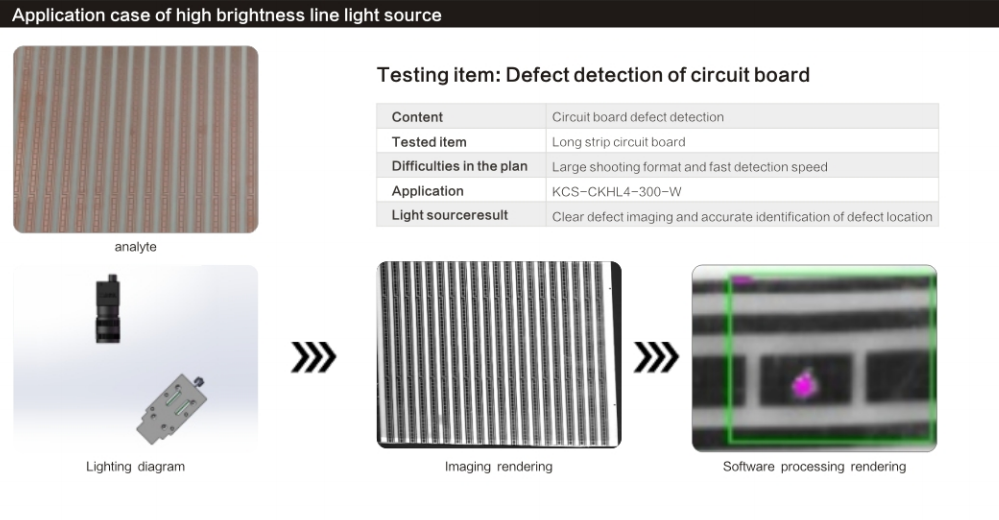 Application case of high brightness line light source

analyte

Testing item: Defect detection of circuit board

| Content | Circuit board defect detection |
|---|---|
| Tested item | Long strip circuit board |
| Difficulties in the plan | Large shooting format and fast detection speed |
| Application | KCS-CKHL4-300-W |
| Light sourceresult | Clear defect imaging and accurate identification of defect location |

Lighting diagram

Imaging rendering

Software processing rendering